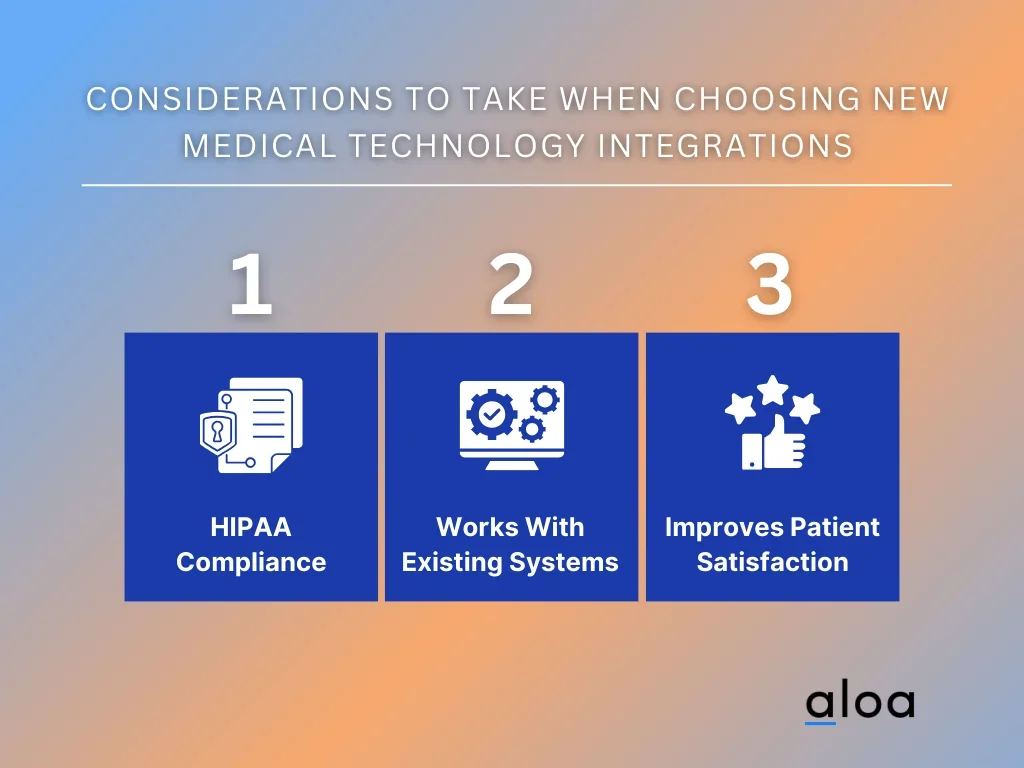 CONSIDERATIONS TO TAKE WHEN CHOOSING NEW MEDICAL TECHNOLOGY INTEGRATIONS

1

HIPAA Compliance

2

Works With Existing Systems

3

Improves Patient Satisfaction

aloa